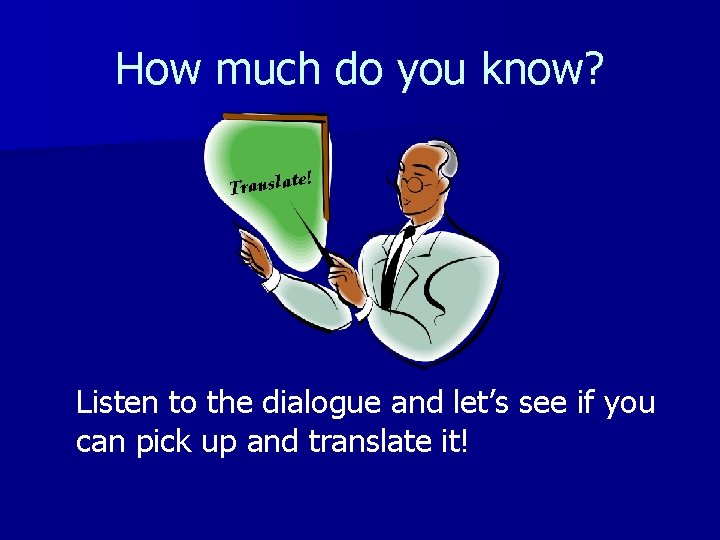 How much do you know?

Translate!

Listen to the dialogue and let's see if you can pick up and translate it!